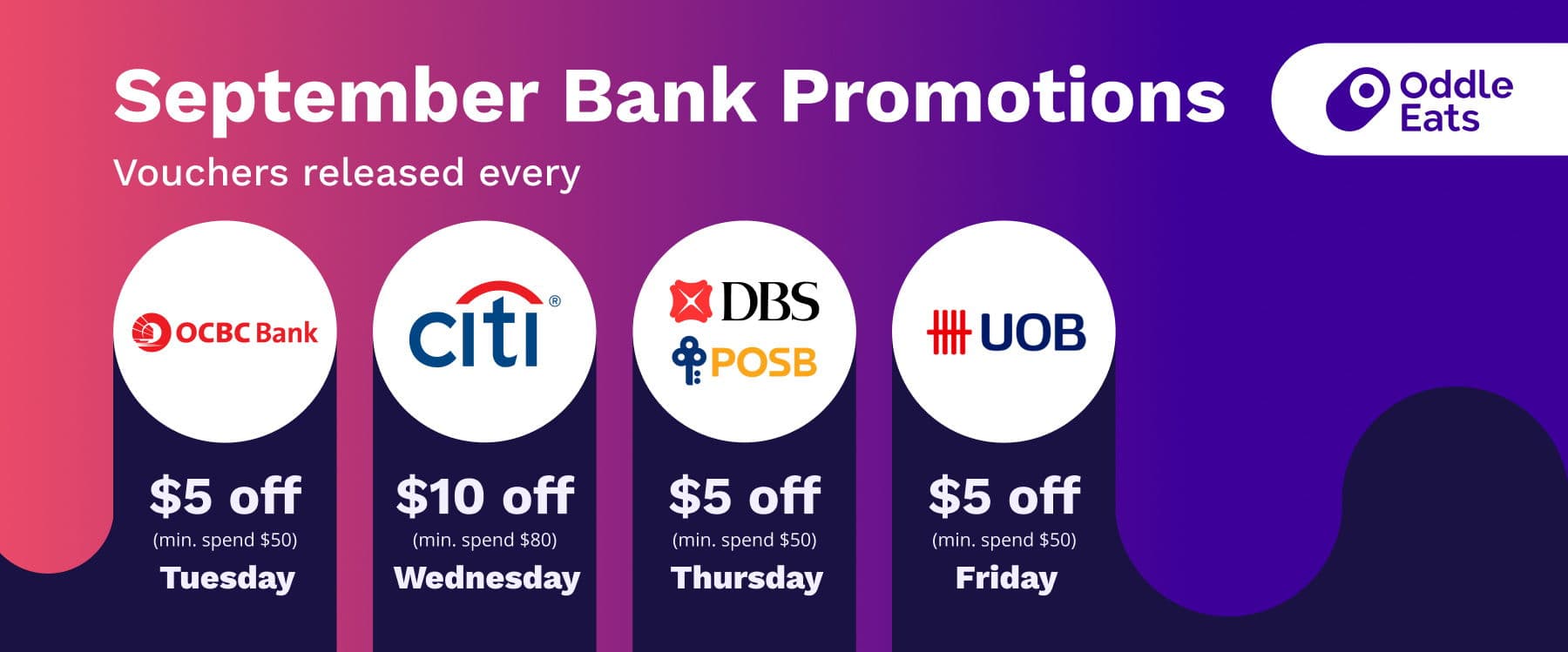 September Bank Promotions

Oddle Eats

Vouchers released every

OCBC Bank

$5 off
(min. spend $50)
Tuesday

citi®

$10 off
(min. spend $80)
Wednesday

DBS
POSB

$5 off
(min. spend $50)
Thursday

UOB

$5 off
(min. spend $50)
Friday